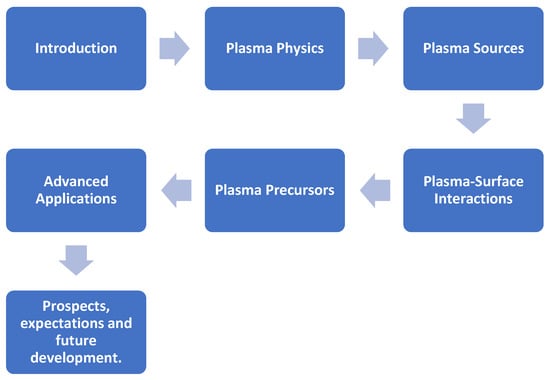 Introduction

Plasma Physics

Plasma Sources

Plasma-Surface Interactions

Plasma Precursors

Advanced Applications

Prospects, expectations and future development.